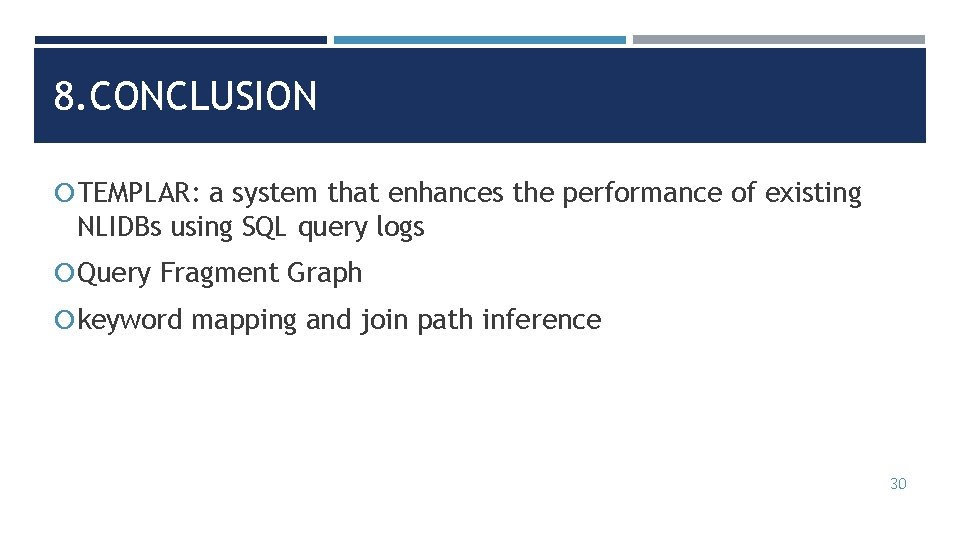 8.CONCLUSION

TEMPLAR: a system that enhances the performance of existing NLIDBs using SQL query logs

Query Fragment Graph

keyword mapping and join path inference

30